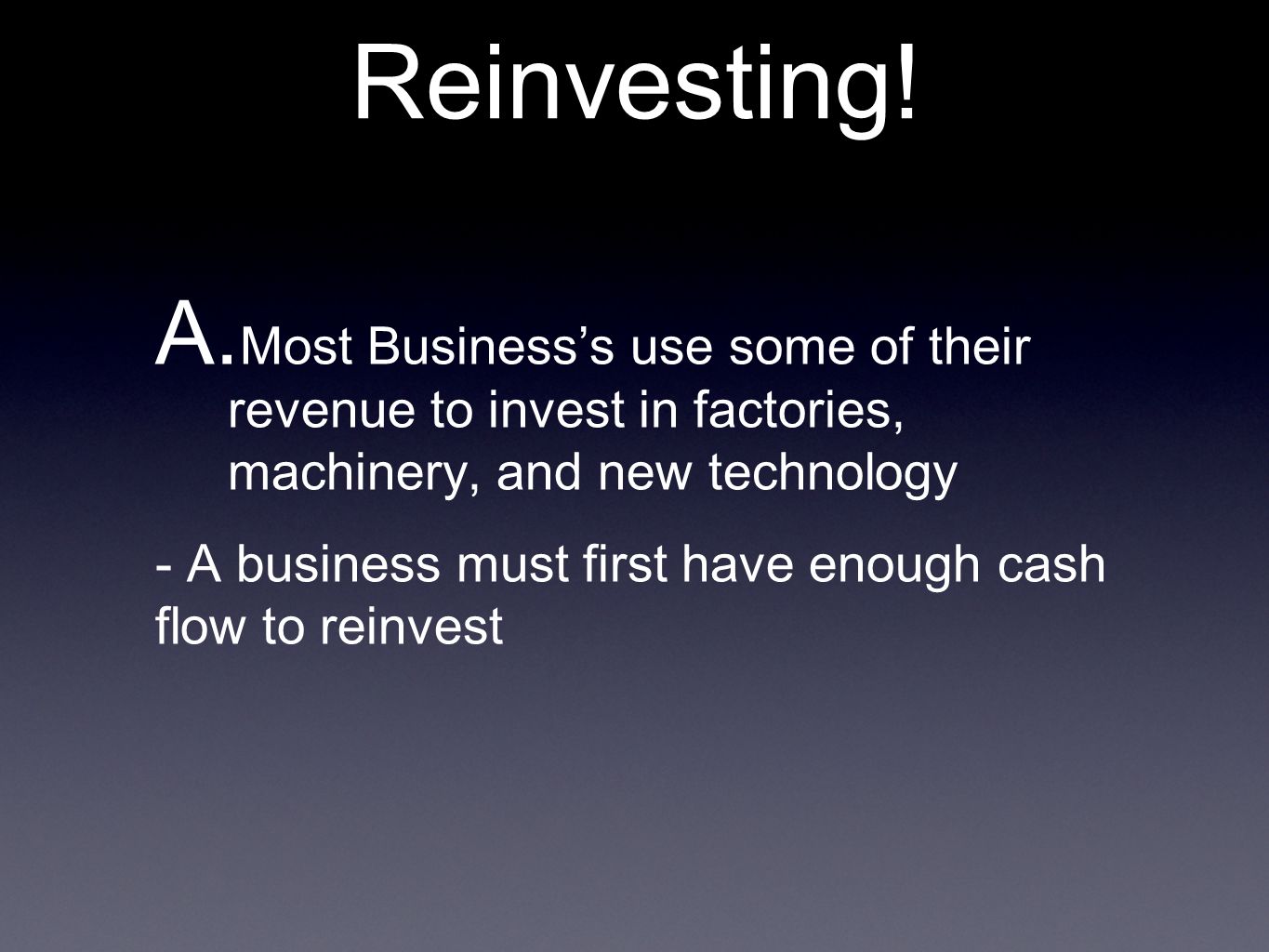 Reinvesting!

A. Most Business’s use some of their revenue to invest in factories, machinery, and new technology

- A business must first have enough cash flow to reinvest